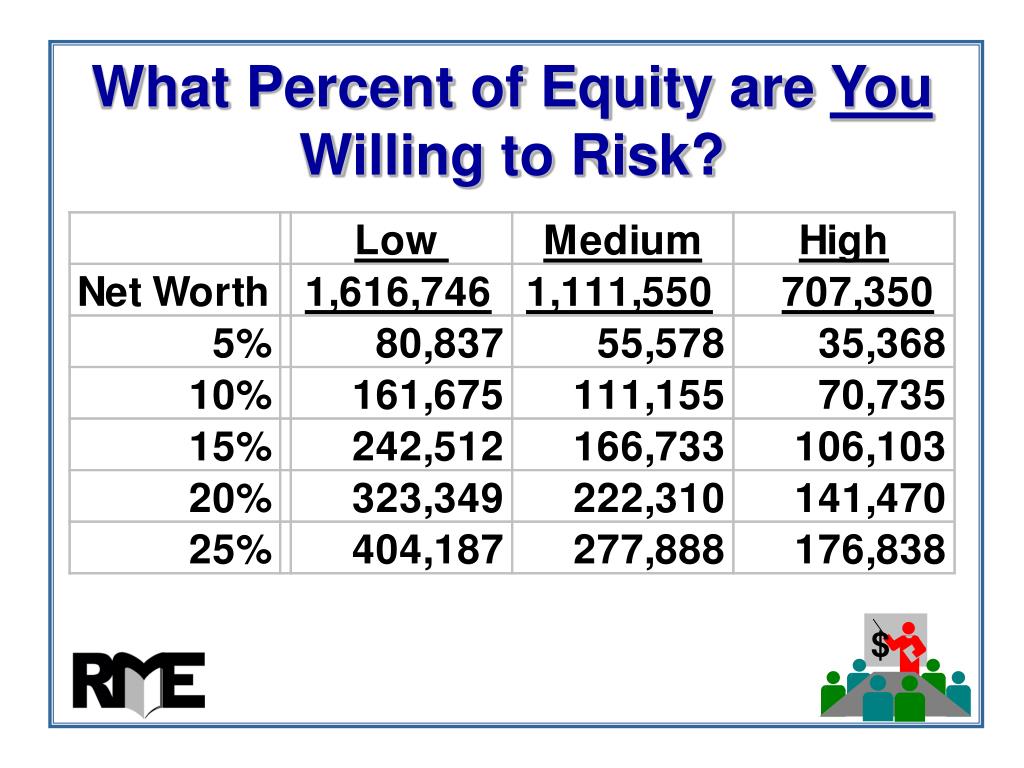 What Percent of Equity are You Willing to Risk?

| | Low | Medium | High |
|---|---|---|---|
| Net Worth | 1,616,746 | 1,111,550 | 707,350 |
| 5% | 80,837 | 55,578 | 35,368 |
| 10% | 161,675 | 111,155 | 70,735 |
| 15% | 242,512 | 166,733 | 106,103 |
| 20% | 323,349 | 222,310 | 141,470 |
| 25% | 404,187 | 277,888 | 176,838 |

RME

$